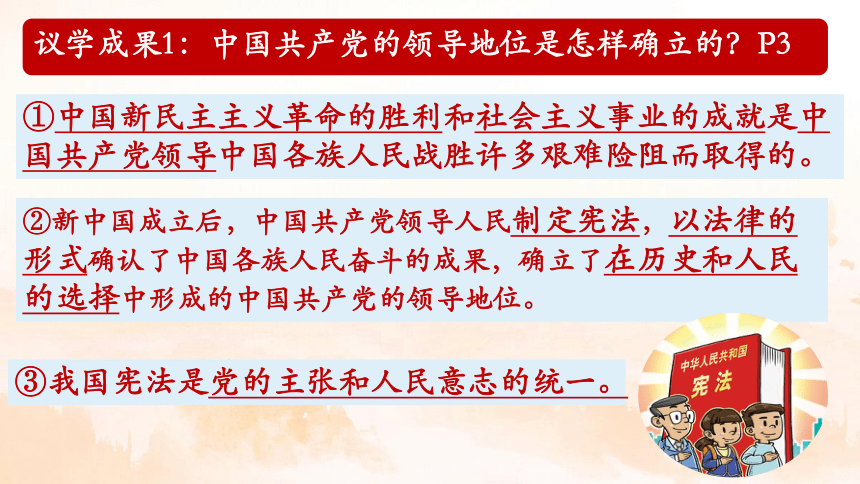 议学成果1：中国共产党的领导地位是怎样确立的？P3

①中国新民主主义革命的胜利和社会主义事业的成就是中国共产党领导中国各族人民战胜许多艰难险阻而取得的。

②新中国成立后，中国共产党领导人民制定宪法，以法律的形式确认了中国各族人民奋斗的成果，确立了在历史和人民的选择中形成的中国共产党的领导地位。

③我国宪法是党的主张和人民意志的统一。

中华人民共和国
宪法